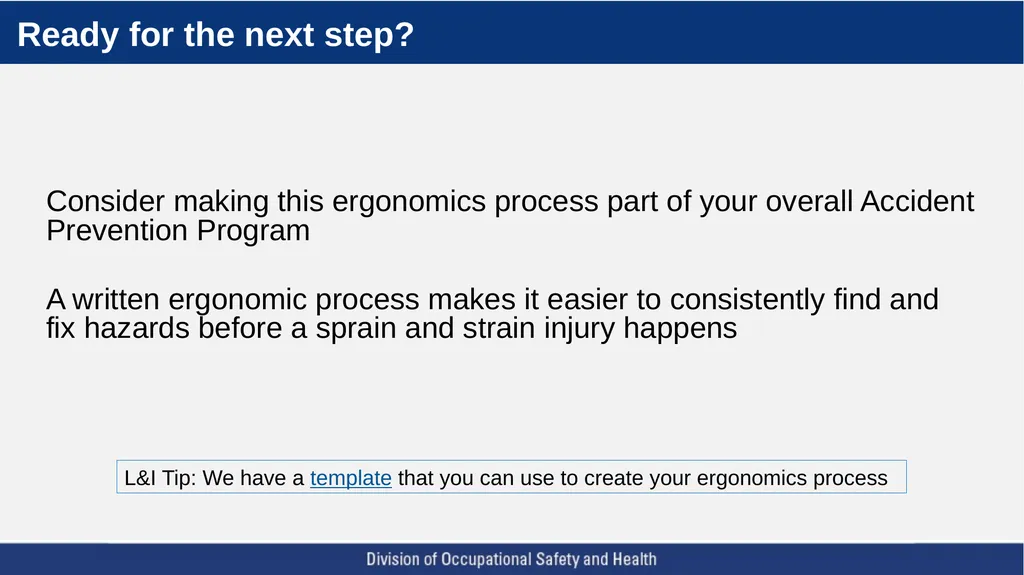 Ready for the next step?

Consider making this ergonomics process part of your overall Accident Prevention Program

A written ergonomic process makes it easier to consistently find and fix hazards before a sprain and strain injury happens

L&I Tip: We have a template that you can use to create your ergonomics process

Division of Occupational Safety and Health